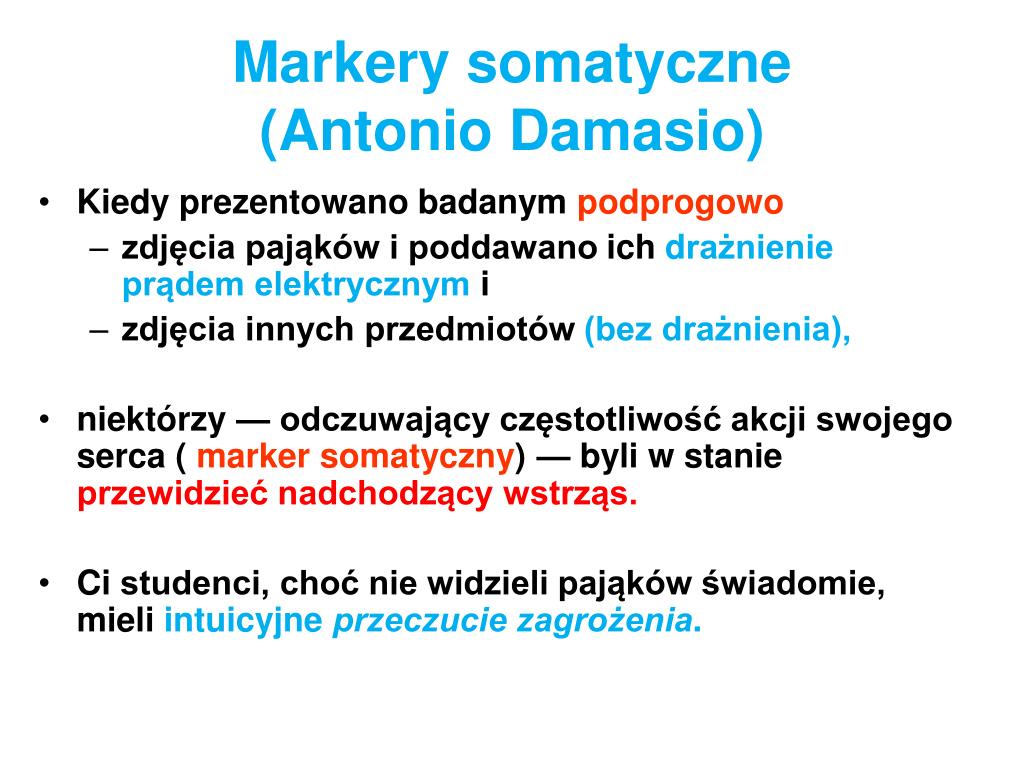 Markery somatyczne
(Antonio Damasio)

• Kiedy prezentowano badanym podprogowo
– zdjęcia pająków i poddawano ich drażnienie prądem elektrycznym i
– zdjęcia innych przedmiotów (bez drażnienia),

• niektórzy — odczuwający częstotliwość akcji swojego serca ( marker somatyczny) — byli w stanie przewidzieć nadchodzący wstrząs.

• Ci studenci, choć nie widzieli pająków świadomie, mieli intuicyjne przeczucie zagrożenia.